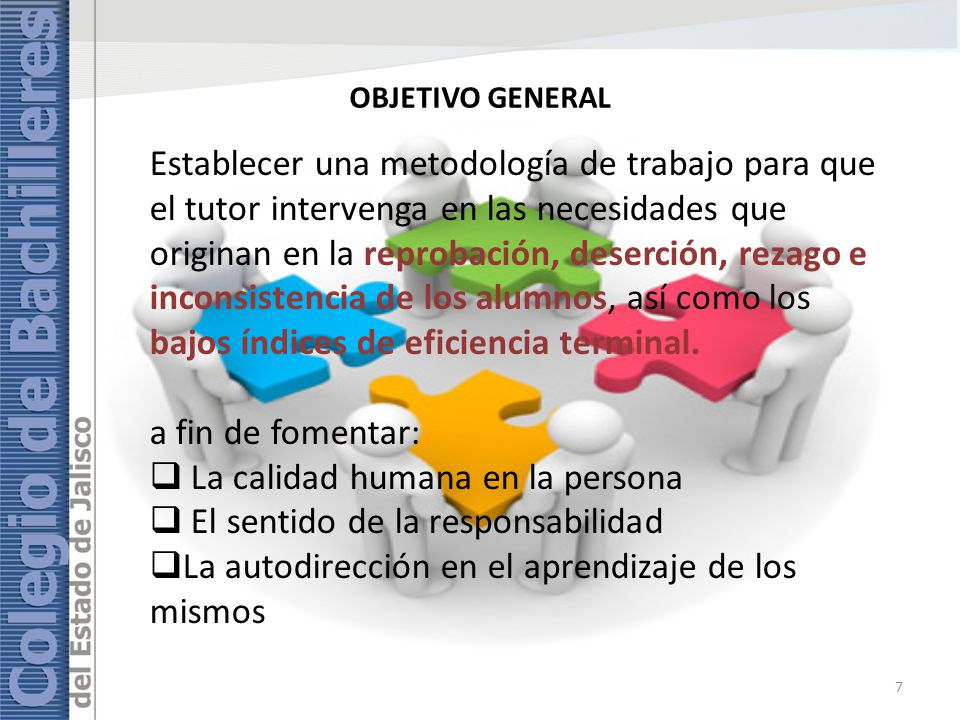 Colegio de Bachilleres
del Estado de Jalisco

OBJETIVO GENERAL

Establecer una metodología de trabajo para que el tutor intervenga en las necesidades que originan en la reprobación, deserción, rezago e inconsistencia de los alumnos, así como los bajos índices de eficiencia terminal.

a fin de fomentar:
❑ La calidad humana en la persona
❑ El sentido de la responsabilidad
❑La autodirección en el aprendizaje de los mismos

7